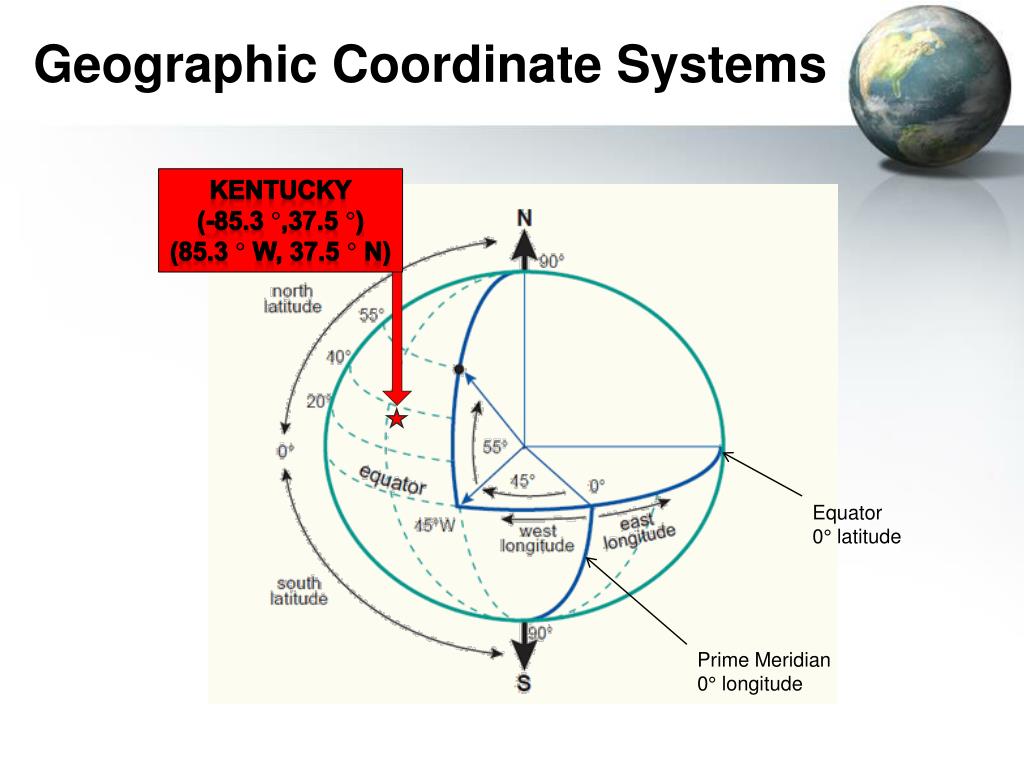 Geographic Coordinate Systems

KENTUCKY
(-85.3 °,37.5 °)
(85.3 ° W, 37.5 ° N)

N
90°
north latitude
55°
40°
20°
0°
55°
45°
0°
equator
45°W
west longitude
east longitude
south latitude
90°
S

Equator
0° latitude

Prime Meridian
0° longitude